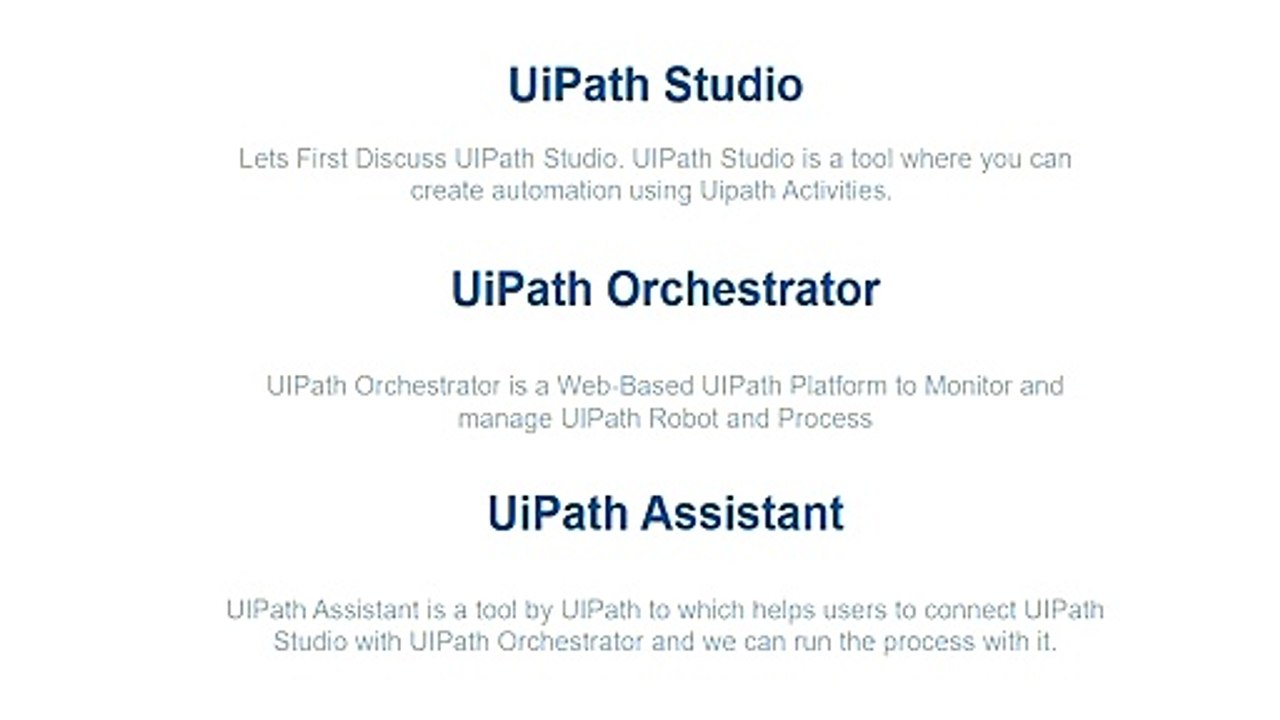 UiPath Studio

Lets First Discuss UIPath Studio. UIPath Studio is a tool where you can create automation using Uipath Activities.

UiPath Orchestrator

UIPath Orchestrator is a Web-Based UIPath Platform to Monitor and manage UIPath Robot and Process

UiPath Assistant

UIPath Assistant is a tool by UIPath to which helps users to connect UIPath Studio with UIPath Orchestrator and we can run the process with it.